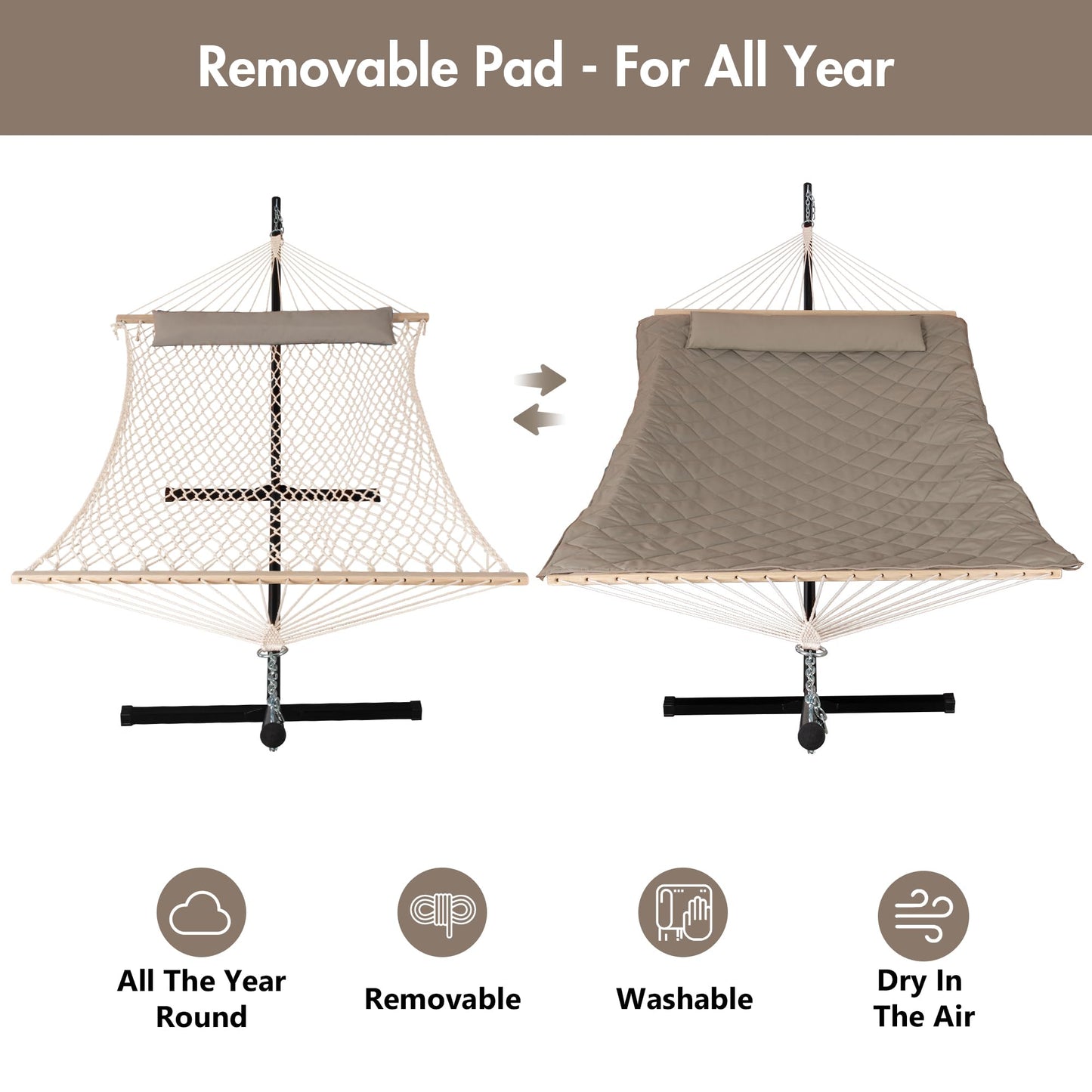 Removable Pad - For All Year

All The Year Round

Removable

Washable

Dry In The Air